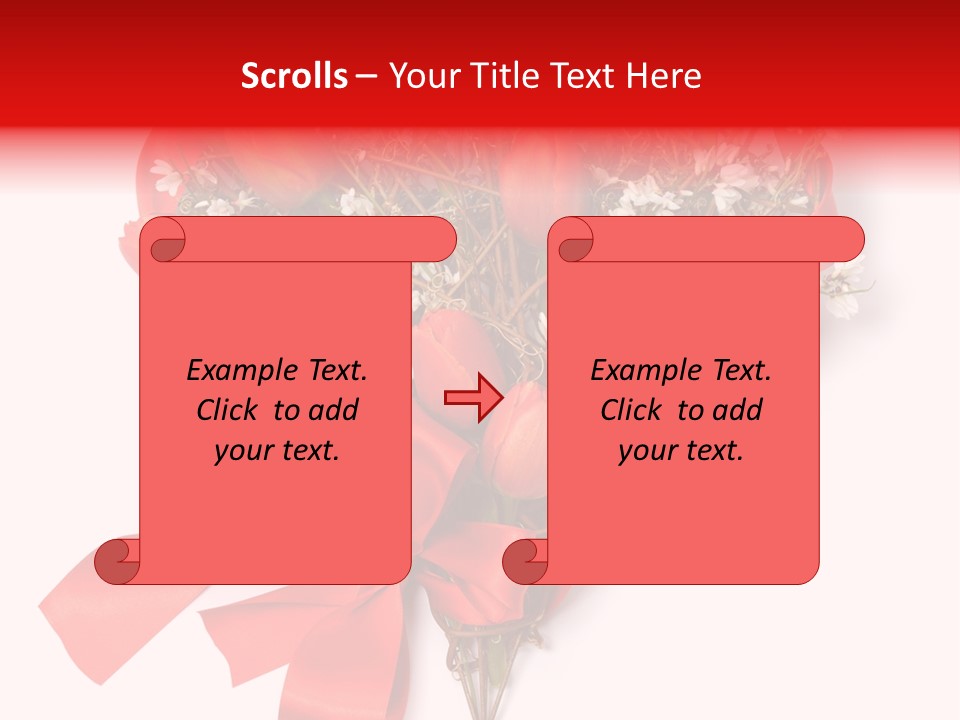 Scrolls – Your Title Text Here

Example Text.
Click to add
your text.

Example Text.
Click to add
your text.